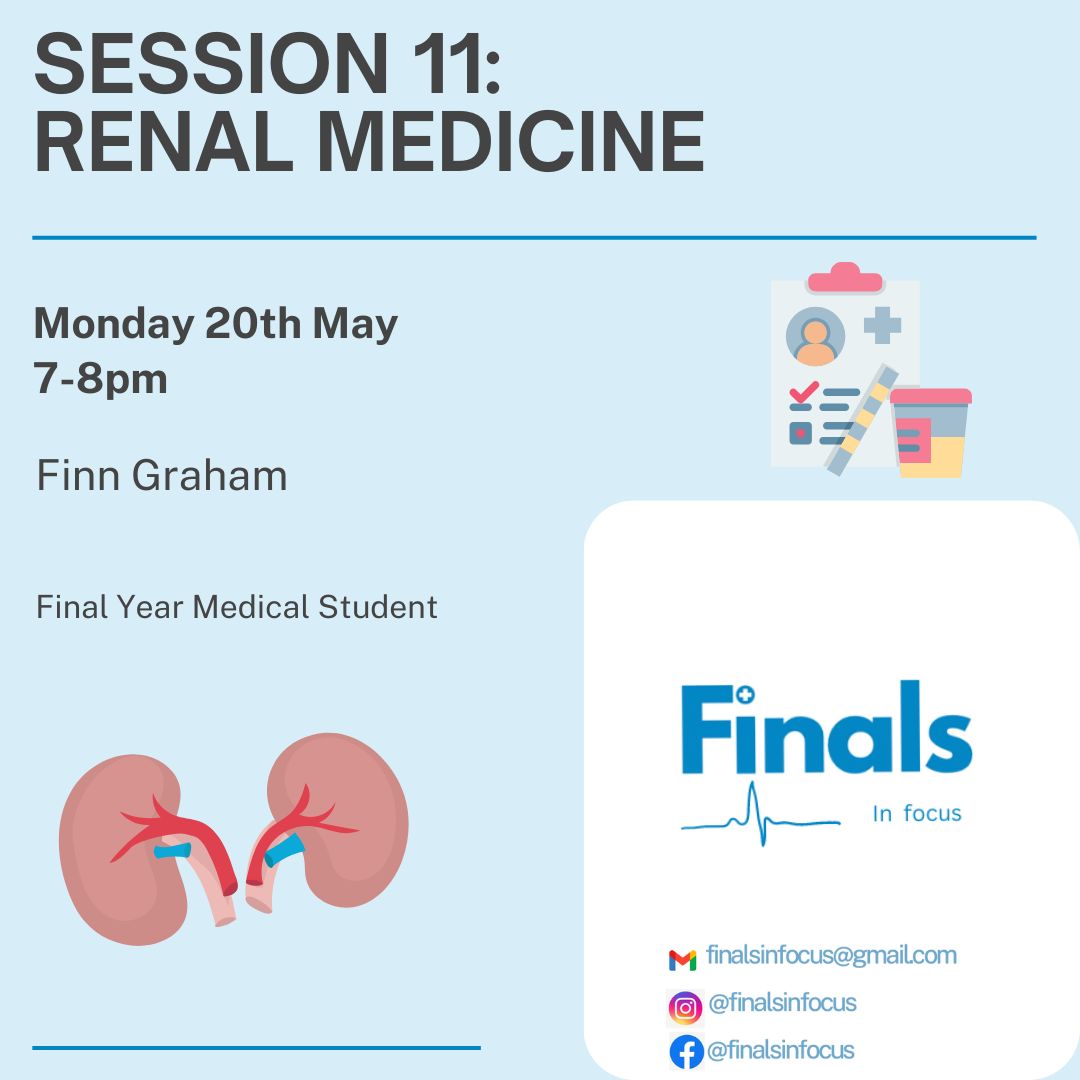 SESSION 11:
RENAL MEDICINE

Monday 20th May
7-8pm

Finn Graham

Final Year Medical Student

Finals
In focus

finalsinfocus@gmail.com
@finalsinfocus
@finalsinfocus